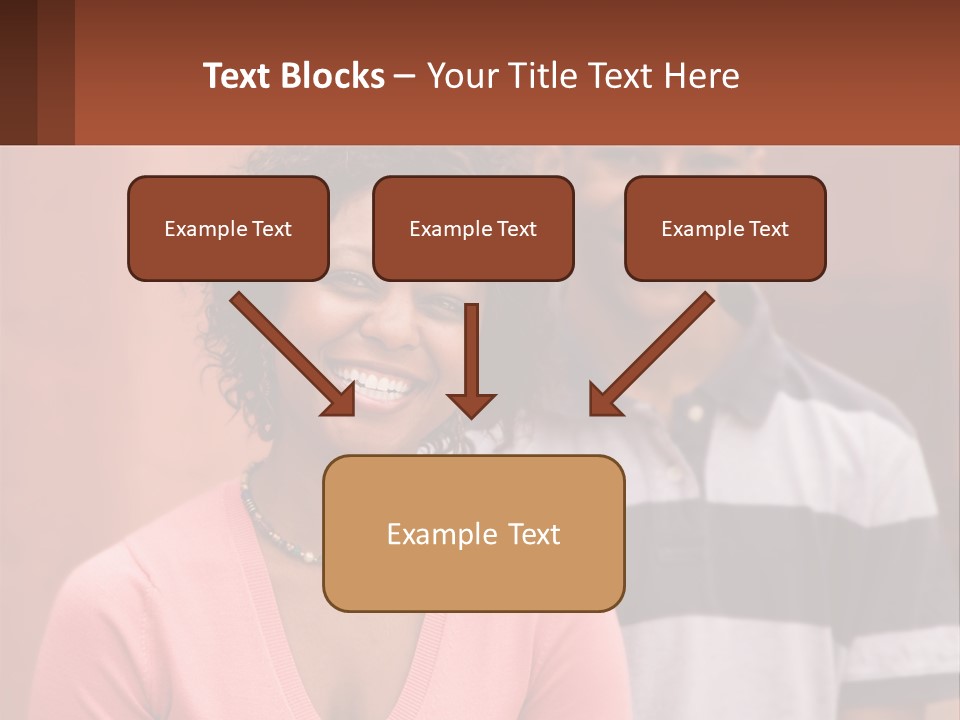 Text Blocks – Your Title Text Here

Example Text

Example Text

Example Text

Example Text